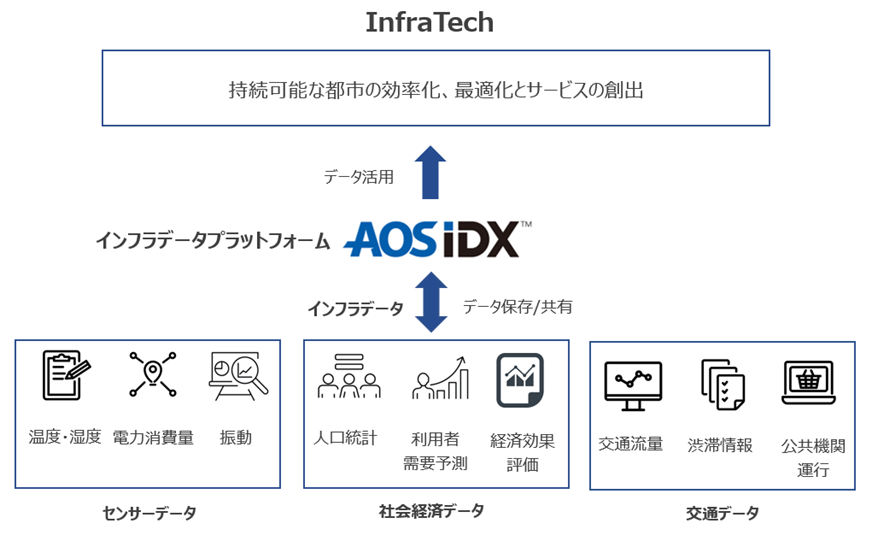 InfraTech

持続可能な都市の効率化、最適化とサービスの創出

データ活用

インフラデータプラットフォーム AOS iDX™

インフラデータ データ保存/共有

温度・湿度 電力消費量 振動

センサーデータ

人口統計 利用者需要予測 経済効果評価

社会経済データ

交通流量 渋滞情報 公共機関運行

交通データ